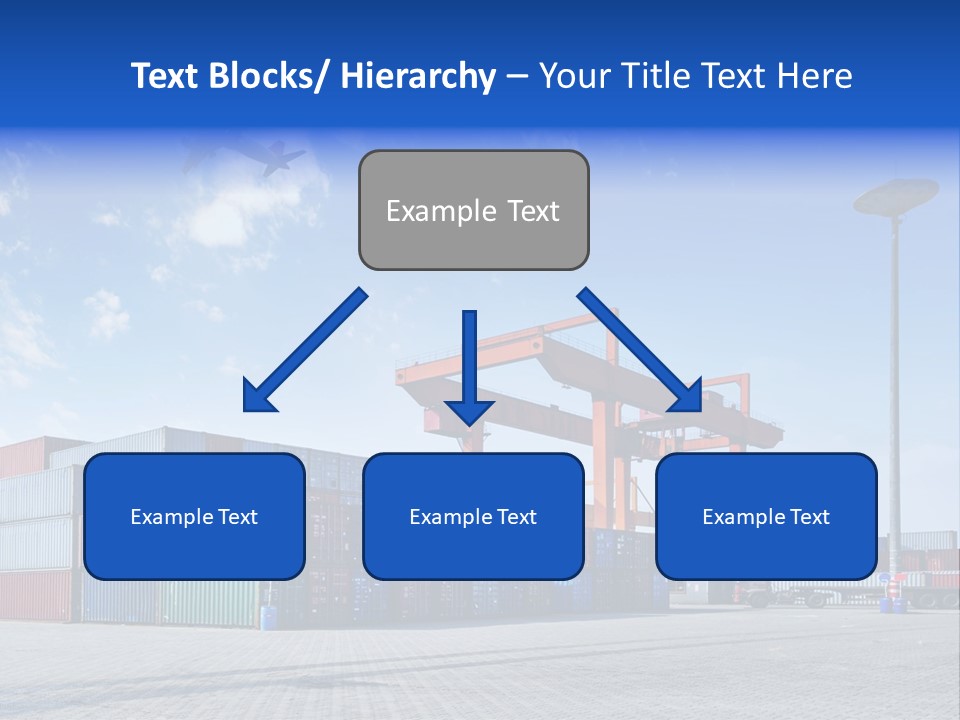 Text Blocks/ Hierarchy – Your Title Text Here

Example Text

Example Text

Example Text

Example Text